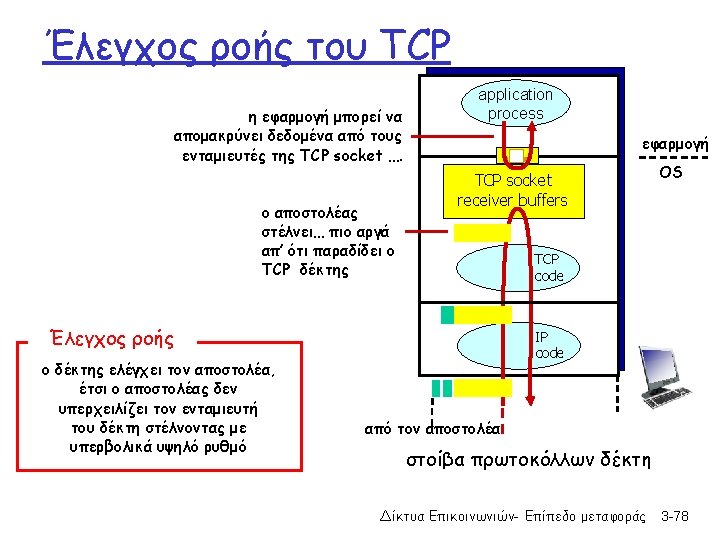 Έλεγχος ροής του TCP

η εφαρμογή μπορεί να απομακρύνει δεδομένα από τους ενταμιευτές της TCP socket ....

application process

εφαρμογή

OS

TCP socket receiver buffers

ο αποστολέας στέλνει... πιο αργά απ' ότι παραδίδει ο TCP δέκτης

TCP code

IP code

Έλεγχος ροής

ο δέκτης ελέγχει τον αποστολέα, έτσι ο αποστολέας δεν υπερχειλίζει τον ενταμιευτή του δέκτη στέλνοντας με υπερβολικά υψηλό ρυθμό

από τον αποστολέα

στοίβα πρωτοκόλλων δέκτη

Δίκτυα Επικοινωνιών- Επίπεδο μεταφοράς 3-78